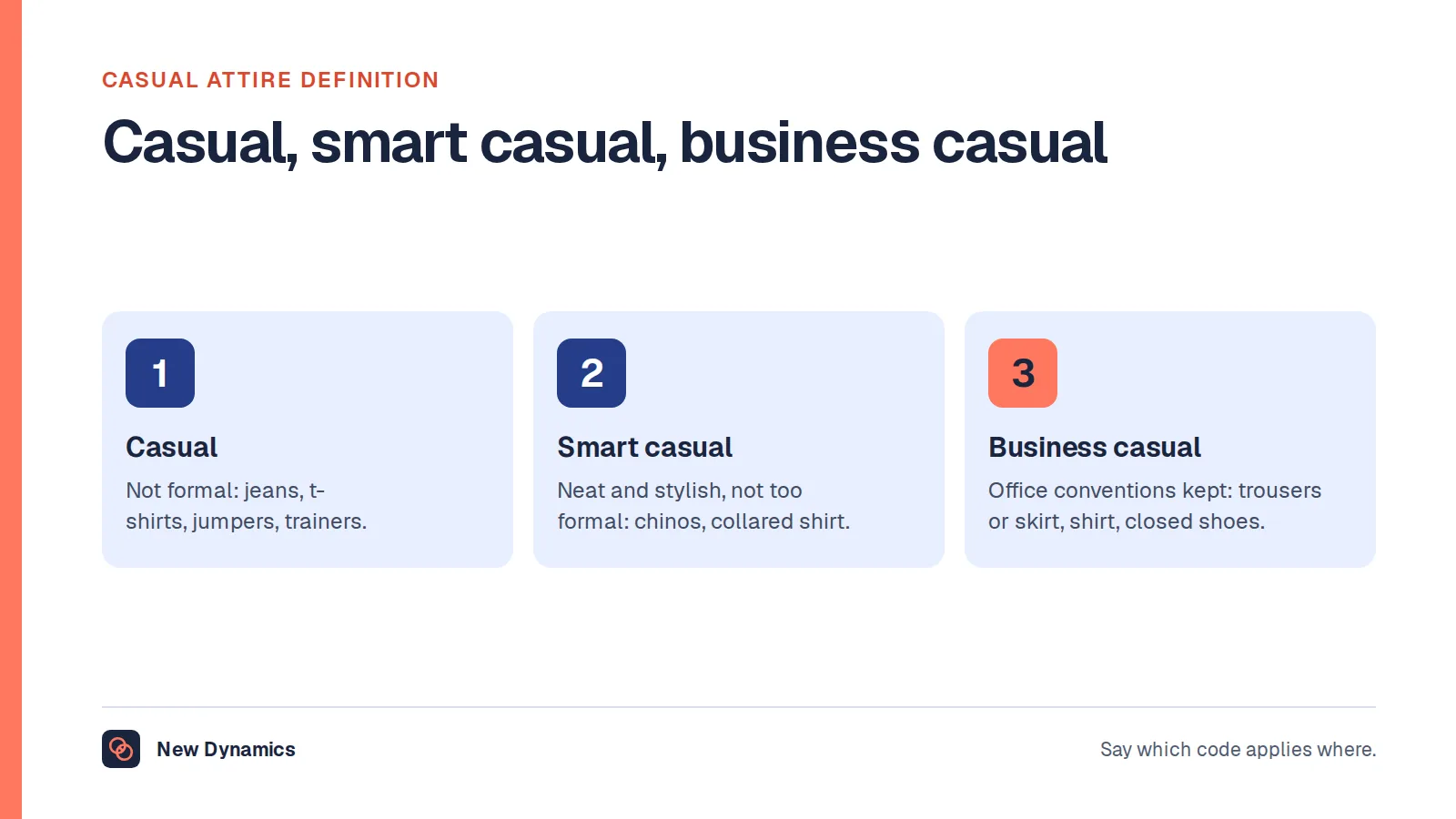 CASUAL ATTIRE DEFINITION

Casual, smart casual, business casual

1

Casual

Not formal: jeans, t-shirts, jumpers, trainers.

2

Smart casual

Neat and stylish, not too formal: chinos, collared shirt.

3

Business casual

Office conventions kept: trousers or skirt, shirt, closed shoes.

New Dynamics

Say which code applies where.